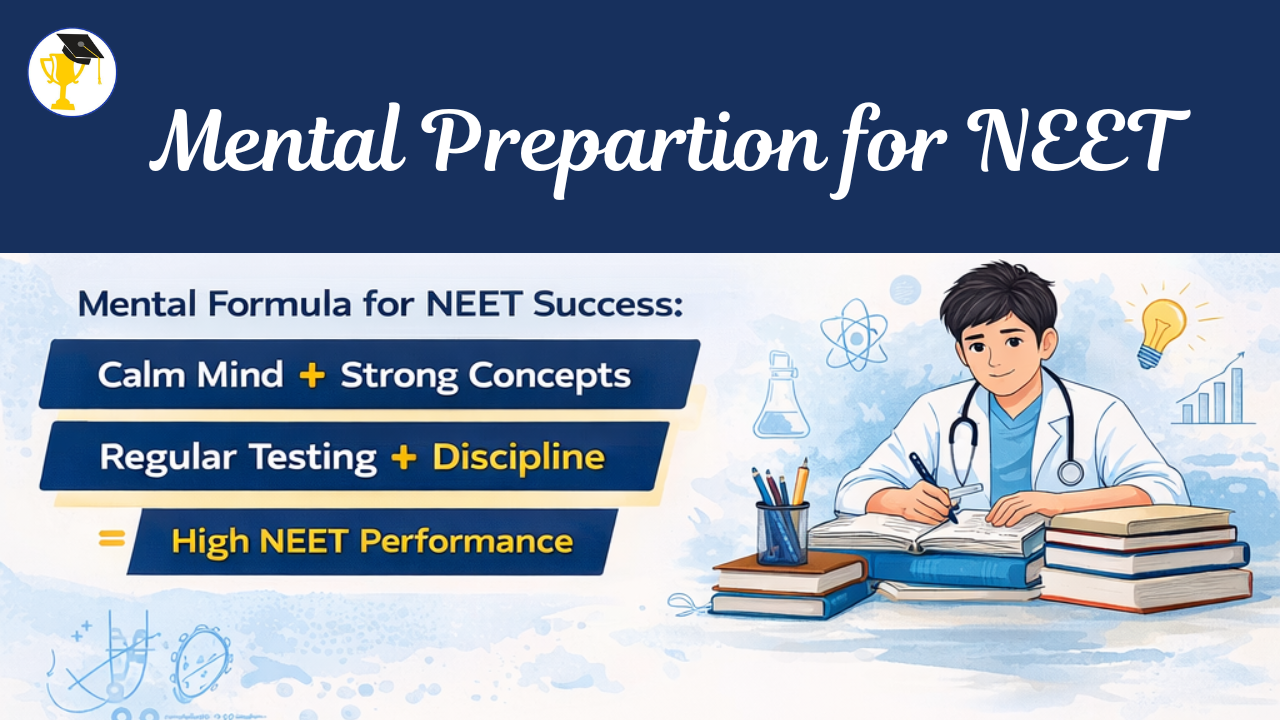 Mental Prepartion for NEET

Mental Formula for NEET Success:

Calm Mind + Strong Concepts

Regular Testing + Discipline

= High NEET Performance